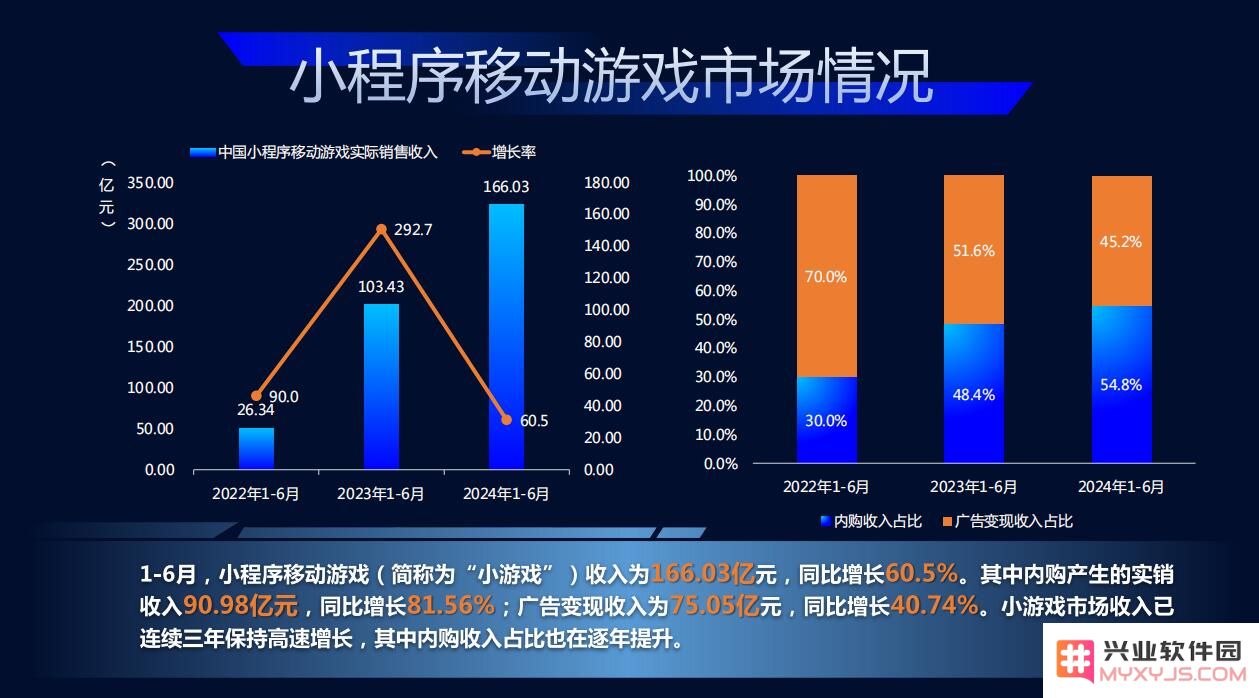 小程序移动游戏市场情况

中国小程序移动游戏实际销售收入 增长率

（亿元）

350.00
300.00
250.00
200.00
150.00
100.00
50.00
0.00

180.00
160.00
140.00
120.00
100.00
80.00
60.00
40.00
20.00
0.00

26.34
90.0
103.43
292.7
166.03
60.5

2022年1-6月 2023年1-6月 2024年1-6月

100.0%
90.0%
80.0%
70.0%
60.0%
50.0%
40.0%
30.0%
20.0%
10.0%
0.0%

70.0%
30.0%
51.6%
48.4%
45.2%
54.8%

2022年1-6月 2023年1-6月 2024年1-6月

内购收入占比 广告变现收入占比

1-6月，小程序移动游戏（简称为“小游戏”）收入为166.03亿元，同比增长60.5%。其中内购产生的实销收入90.98亿元，同比增长81.56%；广告变现收入为75.05亿元，同比增长40.74%。小游戏市场收入已连续三年保持高速增长，其中内购收入占比也在逐年提升。

兴业软件园
MYXYJS.COM